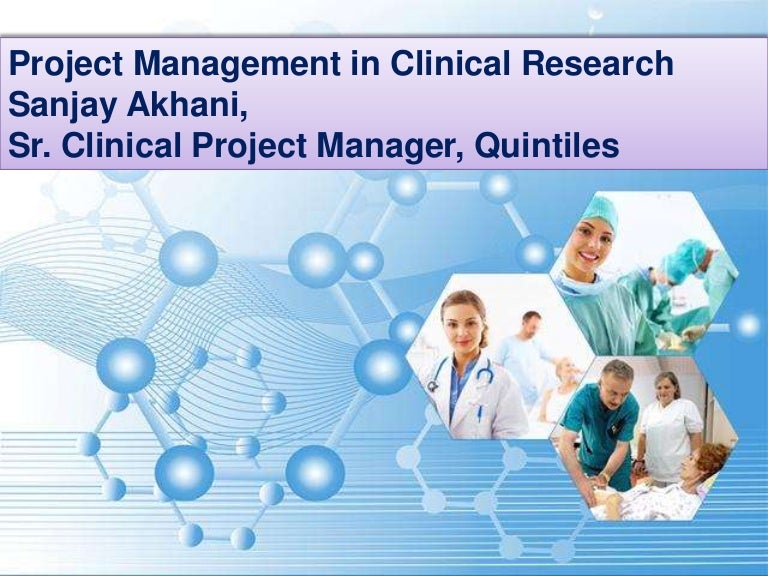 Project Management in Clinical Research
Sanjay Akhani,
Sr. Clinical Project Manager, Quintiles